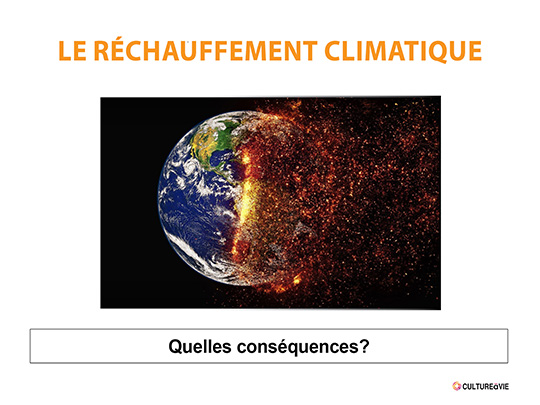 LE RÉCHAUFFEMENT CLIMATIQUE

Quelles conséquences?

CULTURE&VIE